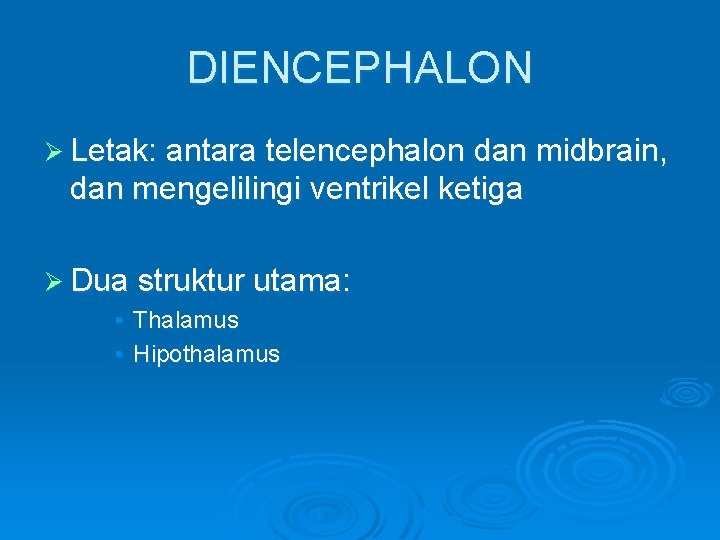 DIENCEPHALON

➢ Letak: antara telencephalon dan midbrain, dan mengelilingi ventrikel ketiga

➢ Dua struktur utama:
• Thalamus
• Hipothalamus